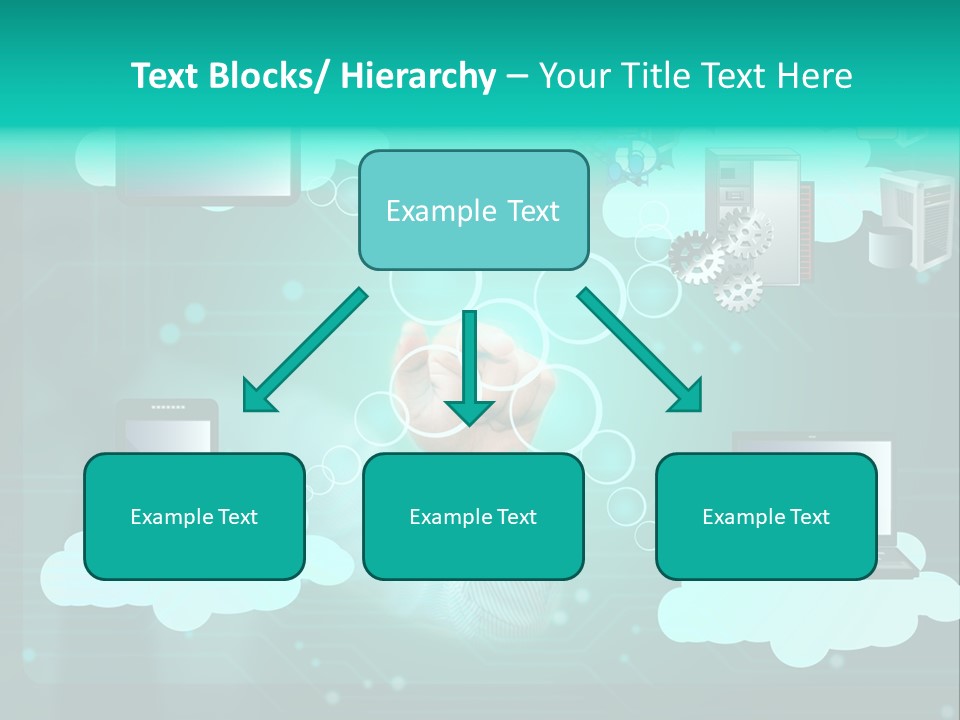 Text Blocks/ Hierarchy – Your Title Text Here

Example Text

Example Text

Example Text

Example Text